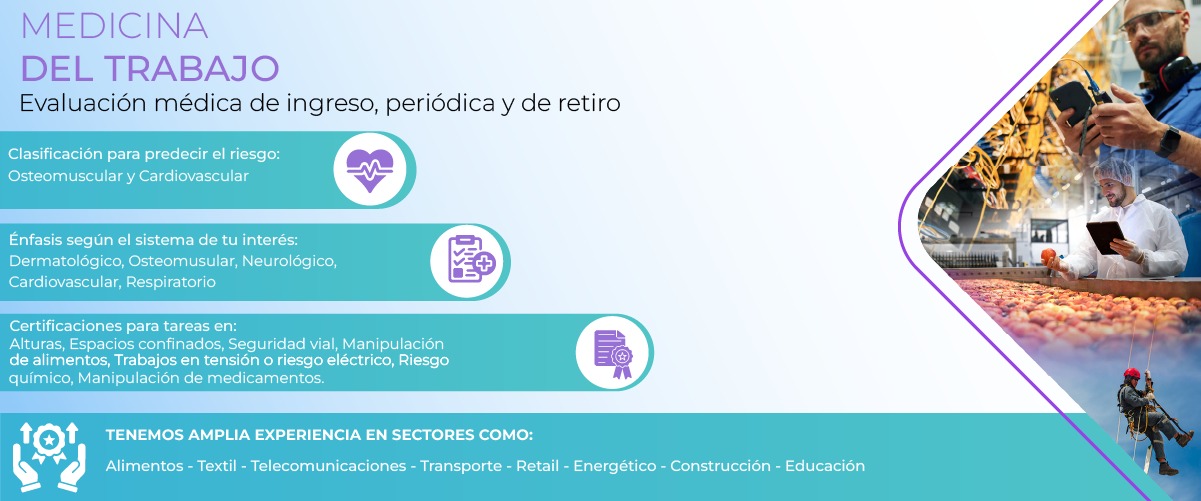 MEDICINA
DEL TRABAJO
Evaluación médica de ingreso, periódica y de retiro

Clasificación para predecir el riesgo:
Osteomuscular y Cardiovascular

Énfasis según el sistema de tu interés:
Dermatológico, Osteomusular, Neurológico, Cardiovascular, Respiratorio

Certificaciones para tareas en:
Alturas, Espacios confinados, Seguridad vial, Manipulación de alimentos, Trabajos en tensión o riesgo eléctrico, Riesgo químico, Manipulación de medicamentos.

TENEMOS AMPLIA EXPERIENCIA EN SECTORES COMO:
Alimentos - Textil - Telecomunicaciones - Transporte - Retail - Energético - Construcción - Educación